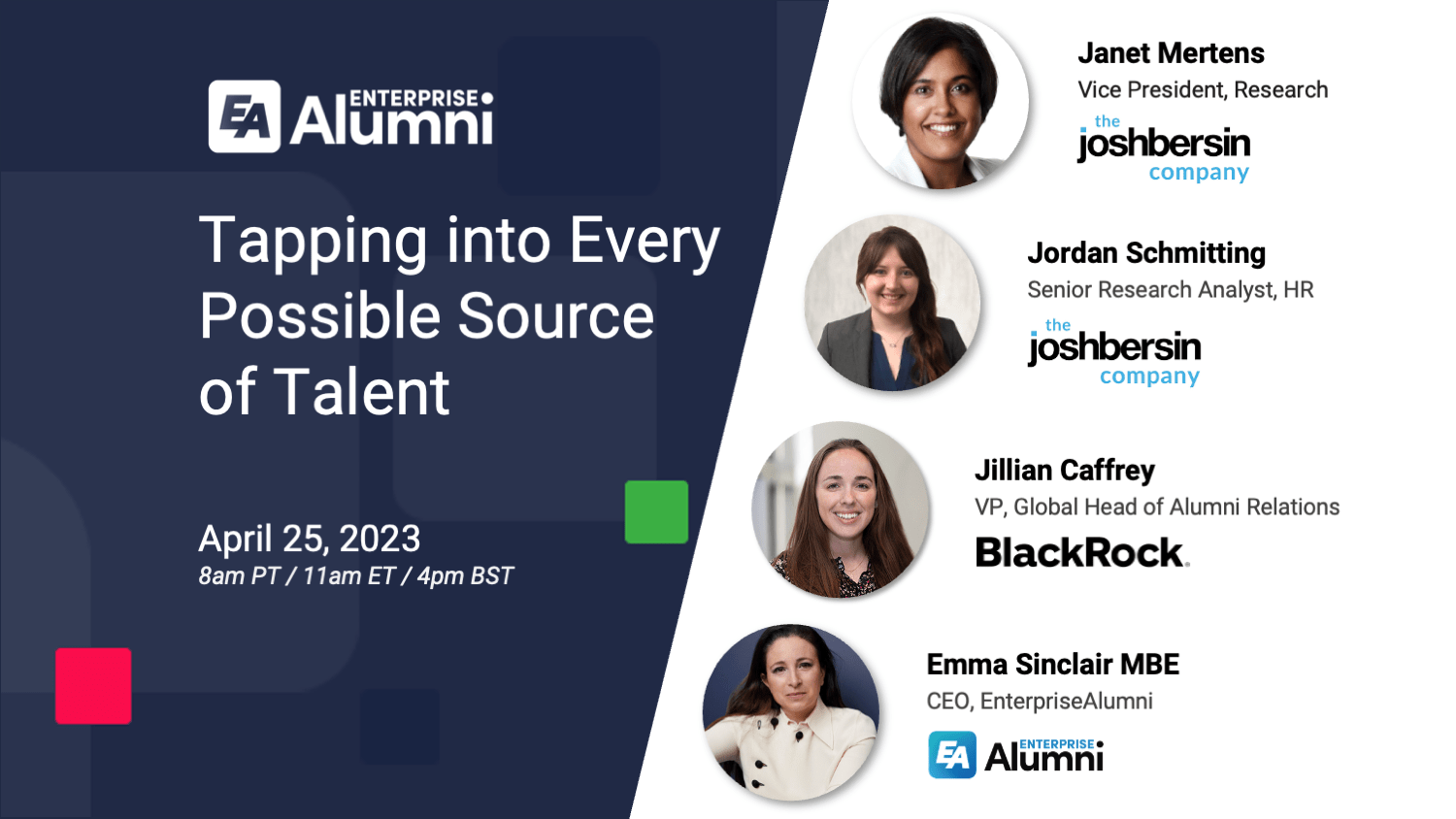 EA ENTERPRISE Alumni

Tapping into Every Possible Source of Talent

April 25, 2023
8am PT / 11am ET / 4pm BST

Janet Mertens
Vice President, Research
the joshbersin company

Jordan Schmitting
Senior Research Analyst, HR
the joshbersin company

Jillian Caffrey
VP, Global Head of Alumni Relations
BlackRock.

Emma Sinclair MBE
CEO, EnterpriseAlumni
EA ENTERPRISE Alumni